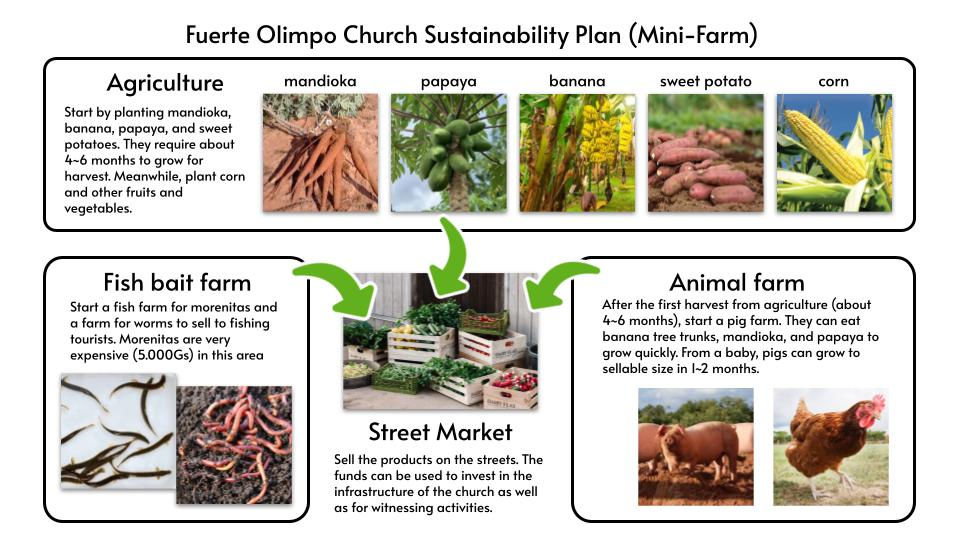 Fuerte Olimpo Church Sustainability Plan (Mini-Farm)

Agriculture

Start by planting mandioka, banana, papaya, and sweet potatoes. They require about 4~6 months to grow for harvest. Meanwhile, plant corn and other fruits and vegetables.

mandioka

papaya

banana

sweet potato

corn

Fish bait farm

Start a fish farm for morenitas and a farm for worms to sell to fishing tourists. Morenitas are very expensive (5.000Gs) in this area

Street Market

Sell the products on the streets. The funds can be used to invest in the infrastructure of the church as well as for witnessing activities.

Animal farm

After the first harvest from agriculture (about 4~6 months), start a pig farm. They can eat banana tree trunks, mandioka, and papaya to grow quickly. From a baby, pigs can grow to sellable size in 1~2 months.